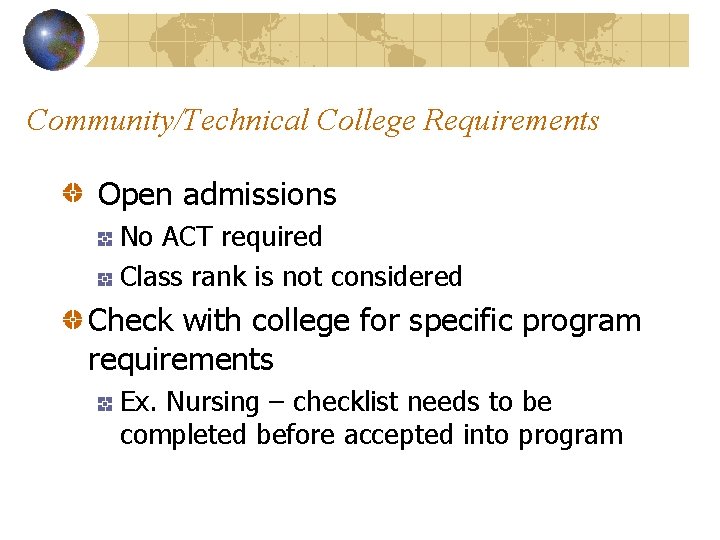 Community/Technical College Requirements

Open admissions

No ACT required

Class rank is not considered

Check with college for specific program requirements

Ex. Nursing – checklist needs to be completed before accepted into program